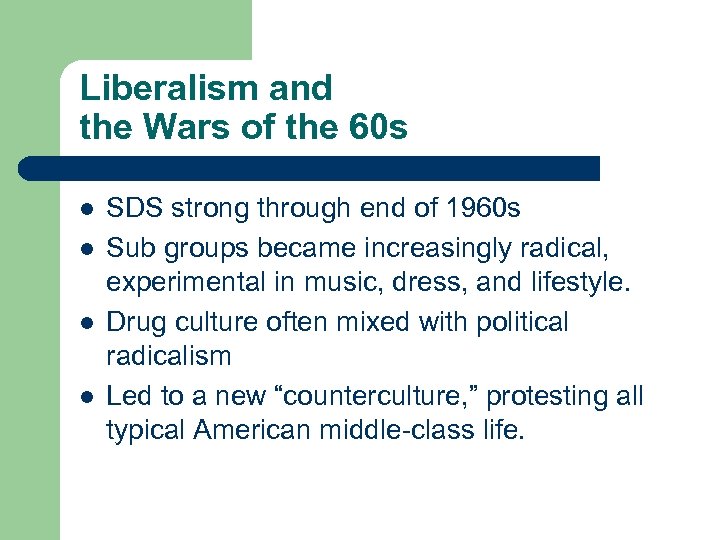 Liberalism and
the Wars of the 60s

- SDS strong through end of 1960s
- Sub groups became increasingly radical, experimental in music, dress, and lifestyle.
- Drug culture often mixed with political radicalism
- Led to a new “counterculture,” protesting all typical American middle-class life.